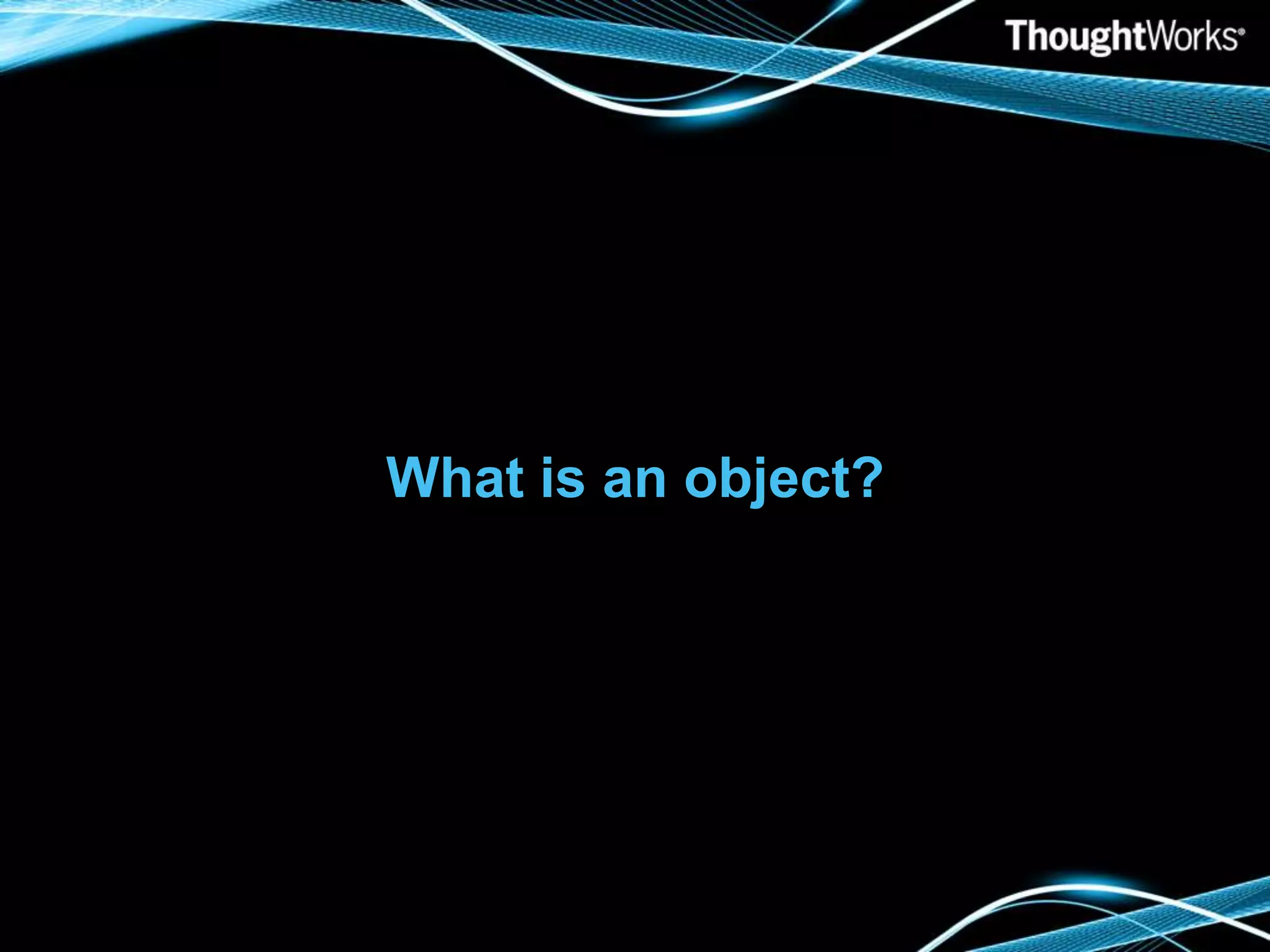 ThoughtWorks®

What is an object?